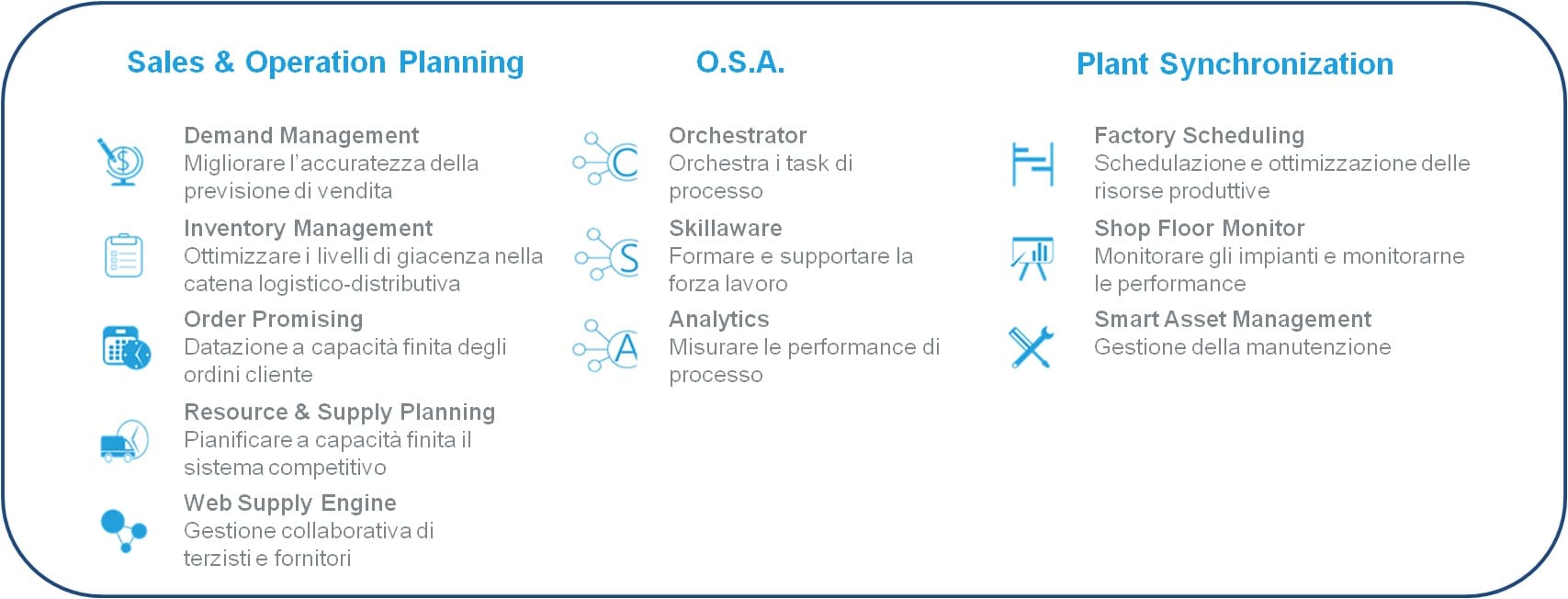 Sales & Operation Planning

Demand Management
Migliorare l'accuratezza della previsione di vendita

Inventory Management
Ottimizzare i livelli di giacenza nella catena logistico-distributiva

Order Promising
Datazione a capacità finita degli ordini cliente

Resource & Supply Planning
Pianificare a capacità finita il sistema competitivo

Web Supply Engine
Gestione collaborativa di terzisti e fornitori

O.S.A.

C
Orchestrator
Orchestra i task di processo

S
Skillaware
Formare e supportare la forza lavoro

A
Analytics
Misurare le performance di processo

Plant Synchronization

Factory Scheduling
Schedulazione e ottimizzazione delle risorse produttive

Shop Floor Monitor
Monitorare gli impianti e monitorarne le performance

Smart Asset Management
Gestione della manutenzione